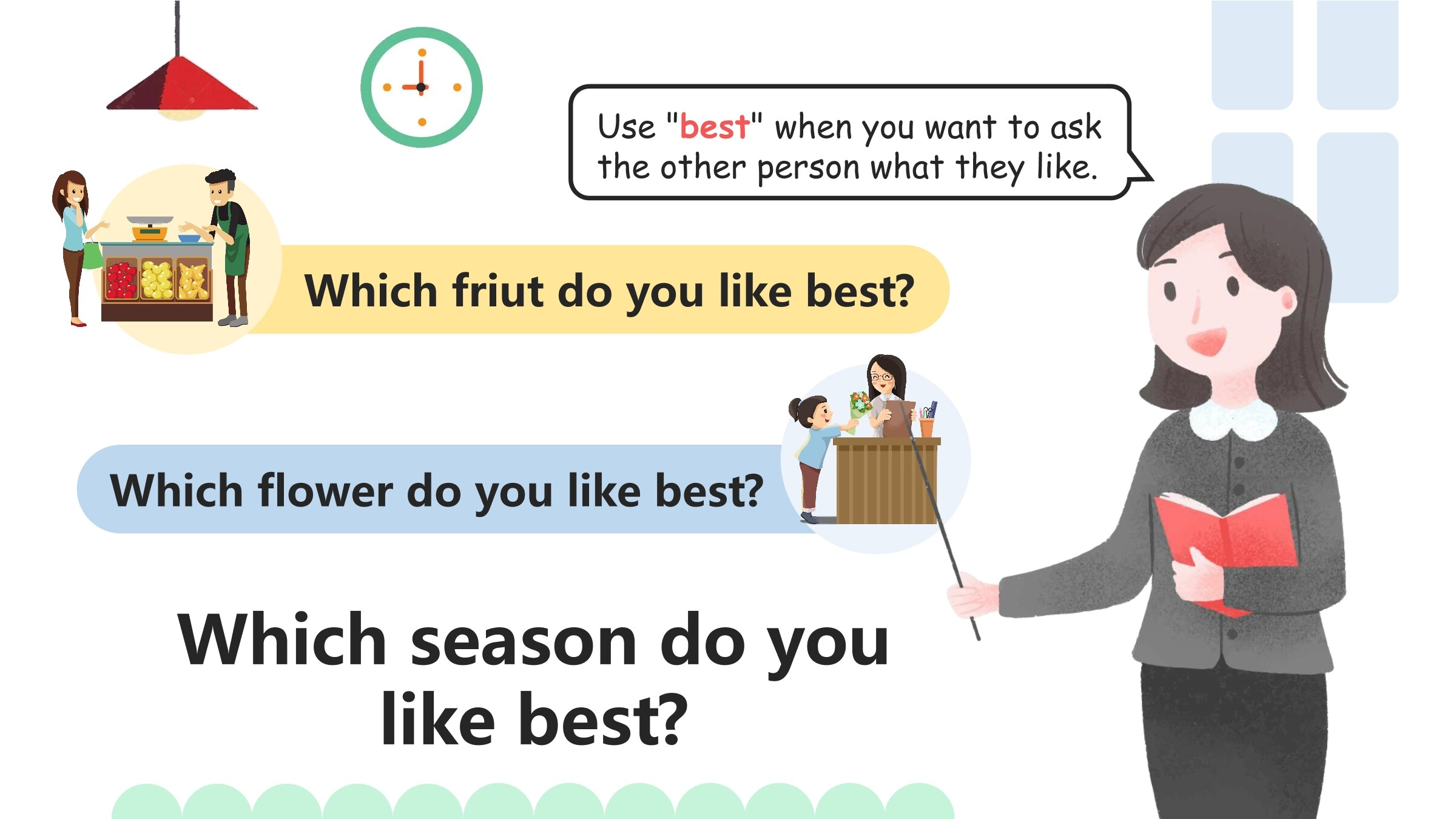 Use "best" when you want to ask the other person what they like.

Which friut do you like best?

Which flower do you like best?

Which season do you like best?